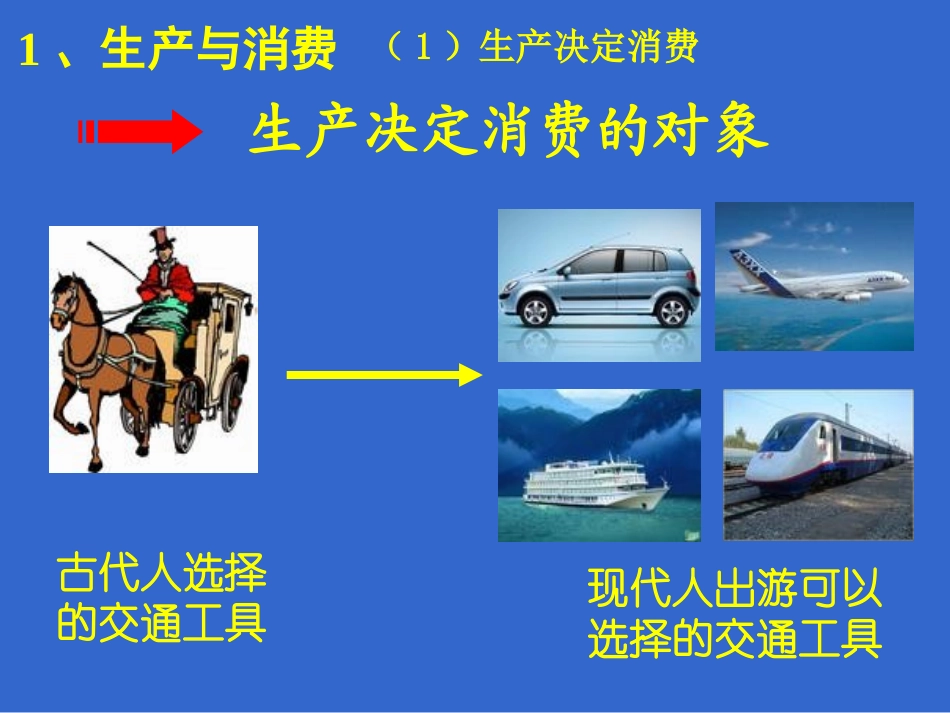 1、生产与消费 （1）生产决定消费

生产决定消费的对象

古代人选择的交通工具

现代人出游可以选择的交通工具